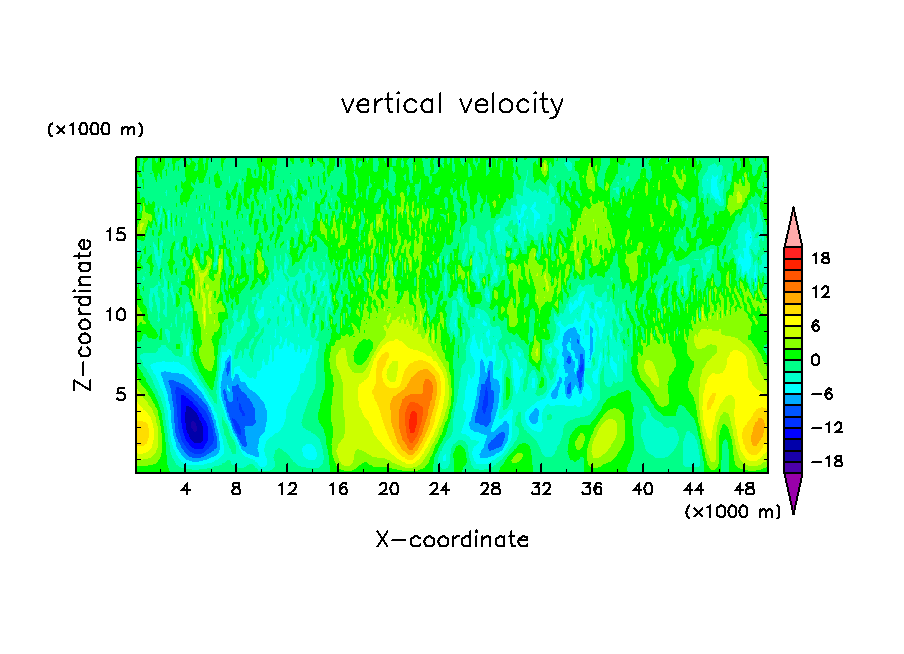 vertical velocity

(×1000 m)

Z-coordinate

15
10
5

4 8 12 16 20 24 28 32 36 40 44 48

(×1000 m)

X-coordinate

18
12
6
0
-6
-12
-18